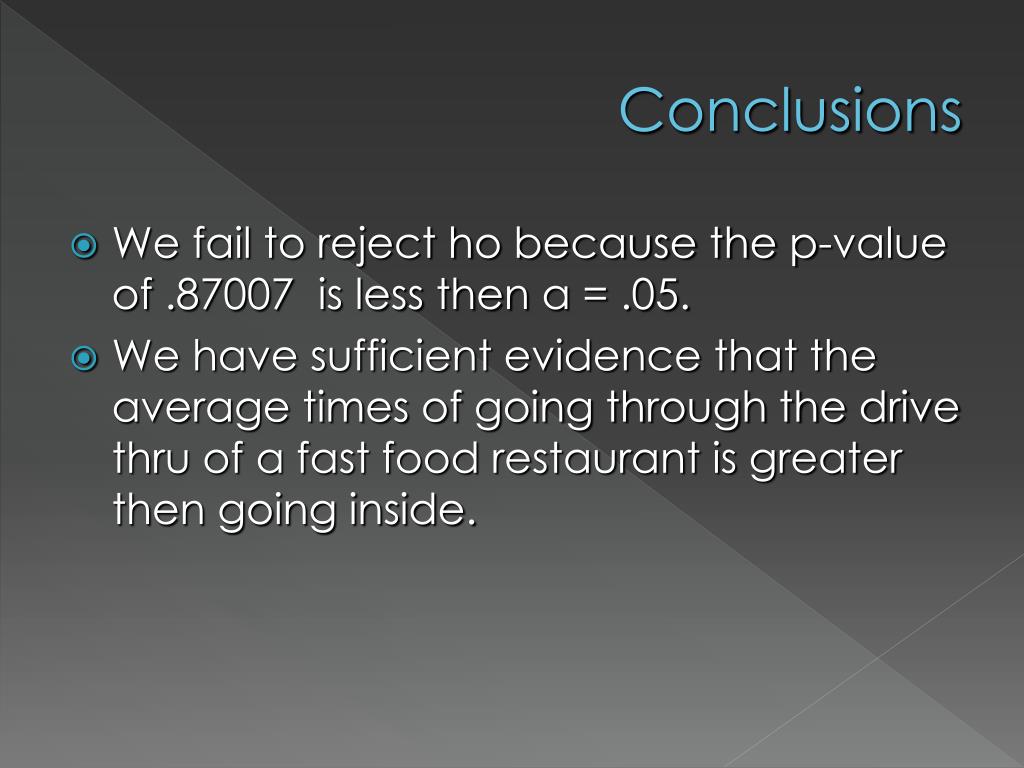 Conclusions

We fail to reject ho because the p-value of .87007 is less then a = .05.

We have sufficient evidence that the average times of going through the drive thru of a fast food restaurant is greater then going inside.